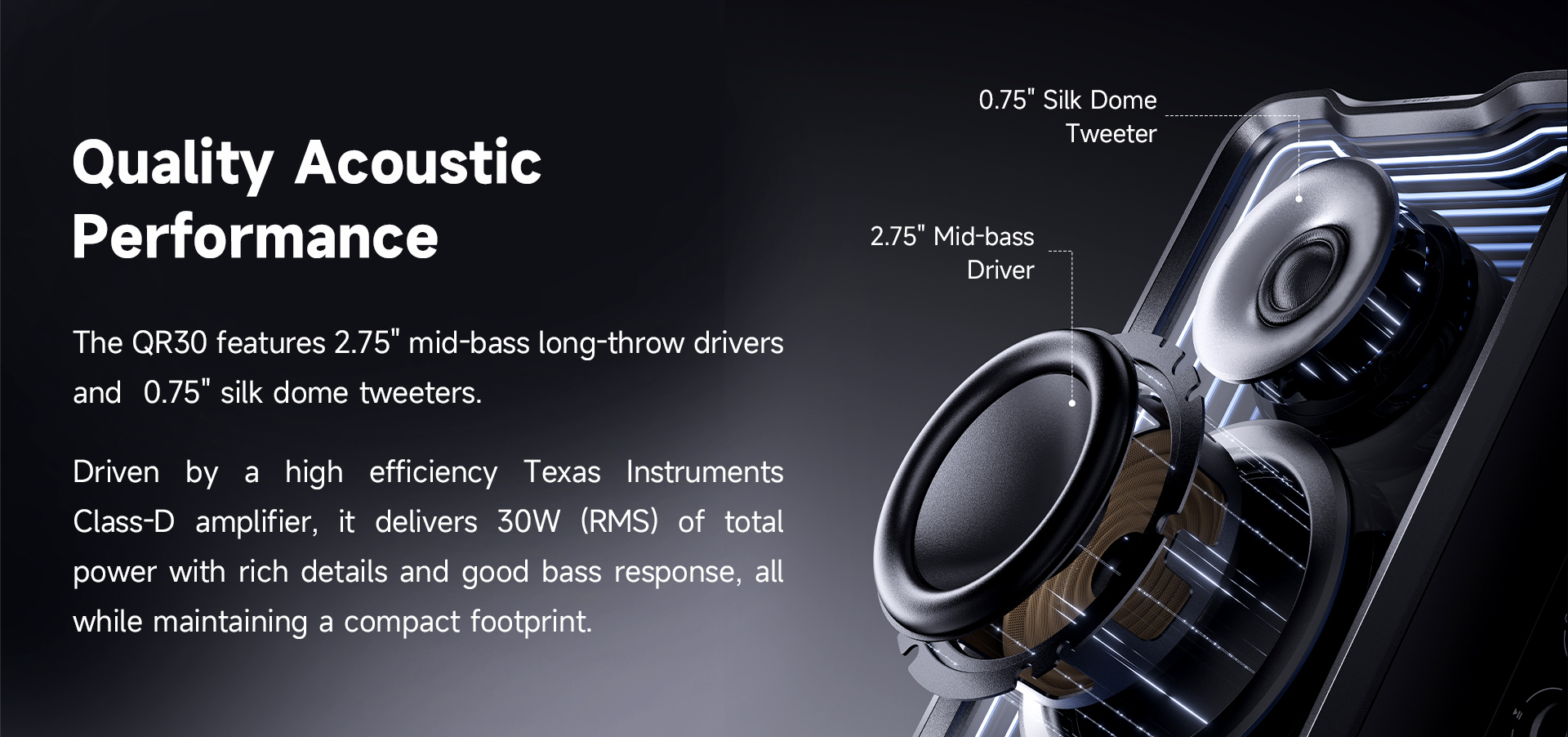 Quality Acoustic Performance

The QR30 features 2.75" mid-bass long-throw drivers and 0.75" silk dome tweeters.

Driven by a high efficiency Texas Instruments Class-D amplifier, it delivers 30W (RMS) of total power with rich details and good bass response, all while maintaining a compact footprint.

0.75" Silk Dome Tweeter

2.75" Mid-bass Driver